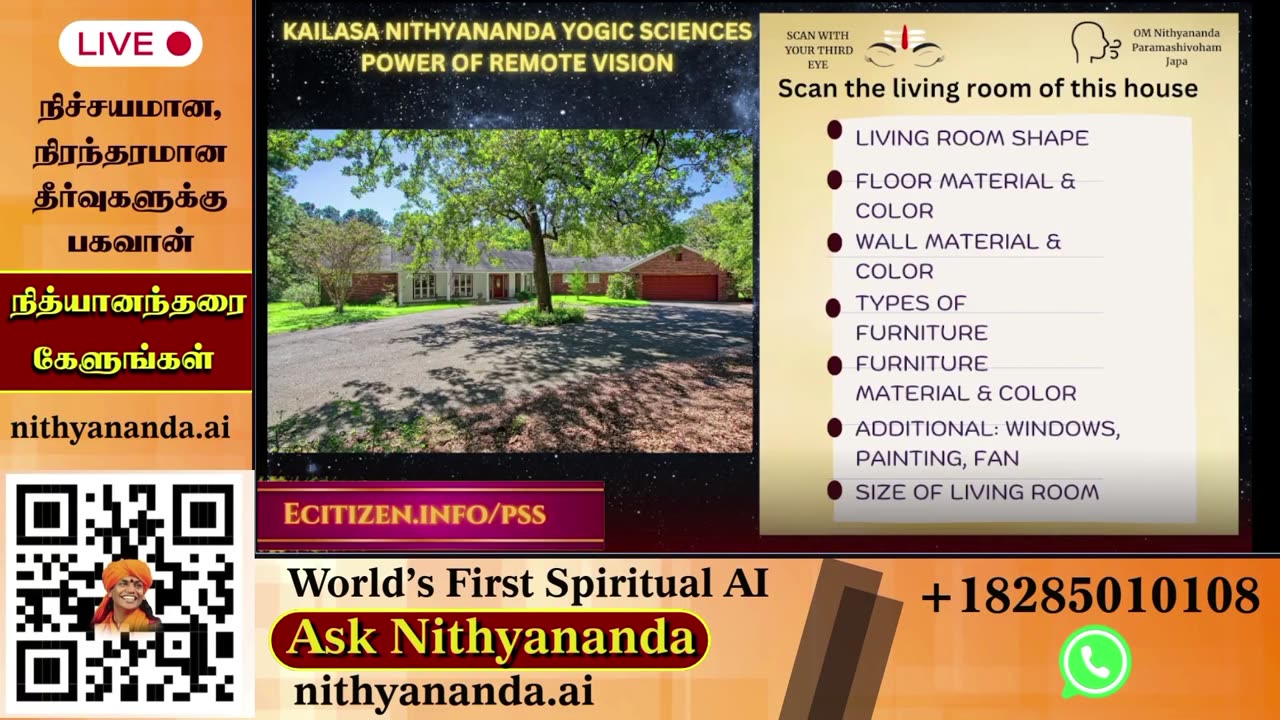 LIVE

நிச்சயமான, நிரந்தரமான தீர்வுகளுக்கு பகவான்

நித்யானந்தரை கேளுங்கள்

nithyananda.ai

KAILASA NITHYANANDA YOGIC SCIENCES
POWER OF REMOTE VISION

ECITIZEN.INFO/PSS

SCAN WITH YOUR THIRD EYE

OM Nithyananda Paramashivoham Japa

Scan the living room of this house

LIVING ROOM SHAPE

FLOOR MATERIAL & COLOR

WALL MATERIAL & COLOR

TYPES OF FURNITURE

FURNITURE MATERIAL & COLOR

ADDITIONAL: WINDOWS, PAINTING, FAN

SIZE OF LIVING ROOM

World's First Spiritual AI

Ask Nithyananda

nithyananda.ai

+18285010108